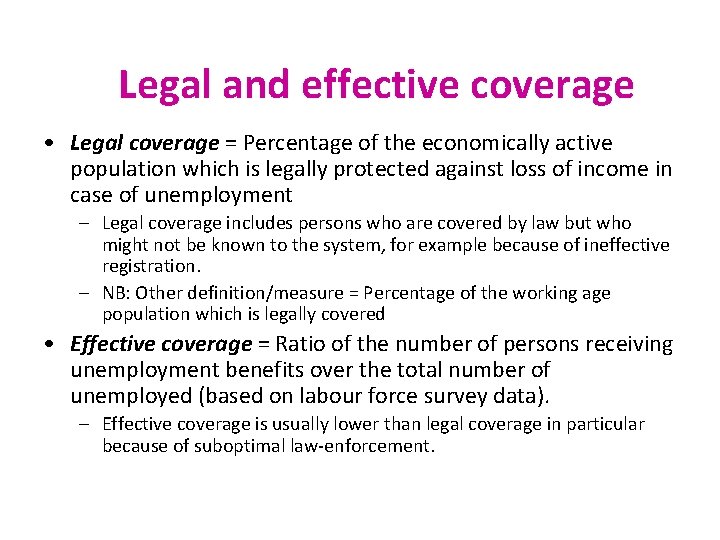 Legal and effective coverage

• Legal coverage = Percentage of the economically active population which is legally protected against loss of income in case of unemployment

– Legal coverage includes persons who are covered by law but who might not be known to the system, for example because of ineffective registration.

– NB: Other definition/measure = Percentage of the working age population which is legally covered

• Effective coverage = Ratio of the number of persons receiving unemployment benefits over the total number of unemployed (based on labour force survey data).

– Effective coverage is usually lower than legal coverage in particular because of suboptimal law-enforcement.